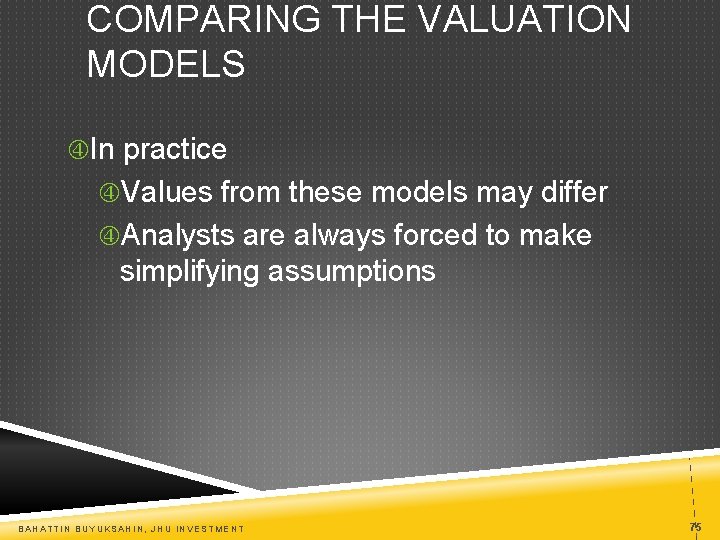 COMPARING THE VALUATION MODELS

④In practice

④Values from these models may differ

④Analysts are always forced to make simplifying assumptions

BAHATTIN BUYUKSAHIN, JHU INVESTMENT

75